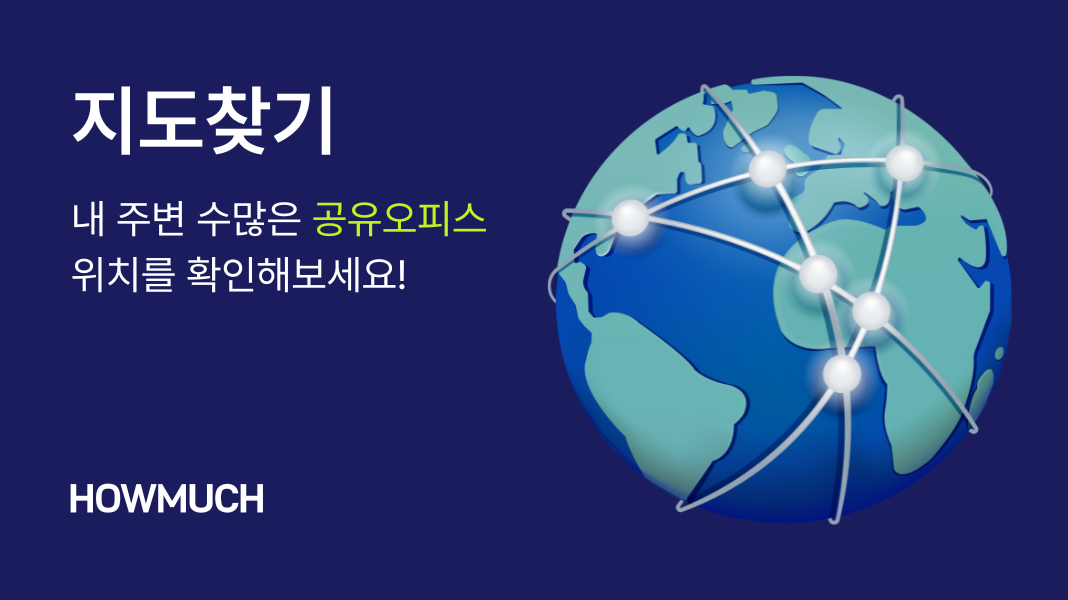 지도찾기

내 주변 수많은 공유오피스 위치를 확인해보세요!

HOWMUCH